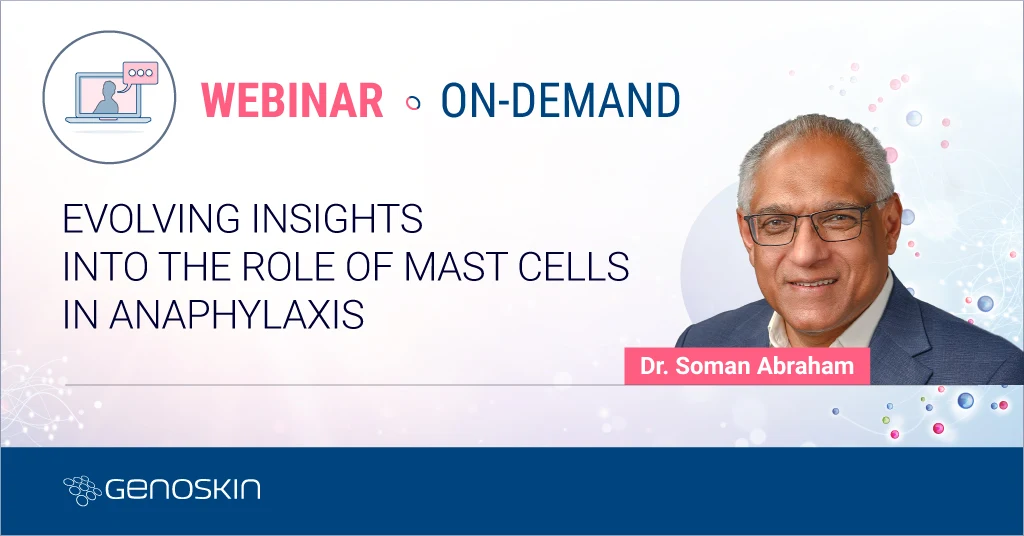 WEBINAR ON-DEMAND

EVOLVING INSIGHTS INTO THE ROLE OF MAST CELLS IN ANAPHYLAXIS

Dr. Soman Abraham

GENOSKIN